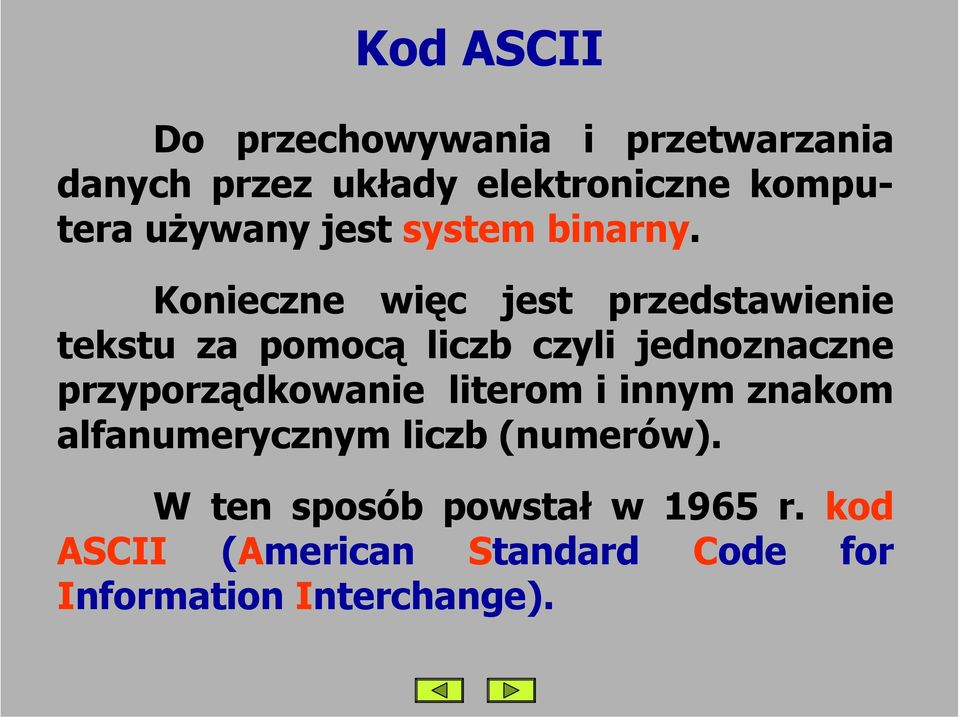 Kod ASCII

Do przechowywania i przetwarzania danych przez układy elektroniczne komputera używany jest system binarny.

Konieczne więc jest przedstawienie tekstu za pomocą liczb czyli jednoznaczne przyporządkowanie literom i innym znakom alfanumerycznym liczb (numerów).

W ten sposób powstał w 1965 r. kod ASCII (American Standard Code for Information Interchange).